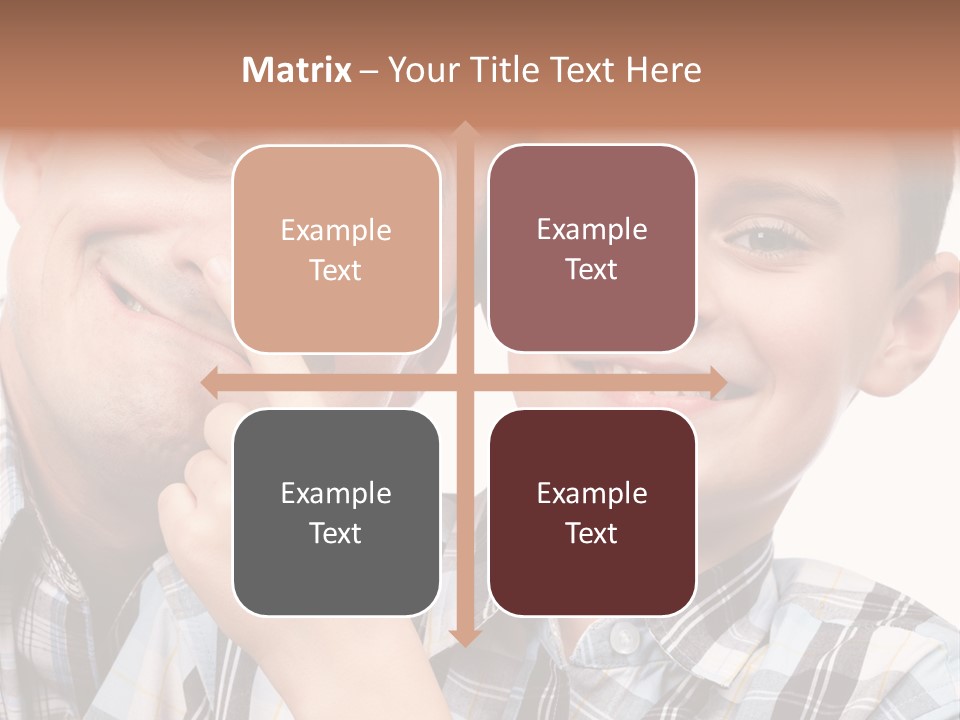 Matrix – Your Title Text Here

Example Text

Example Text

Example Text

Example Text